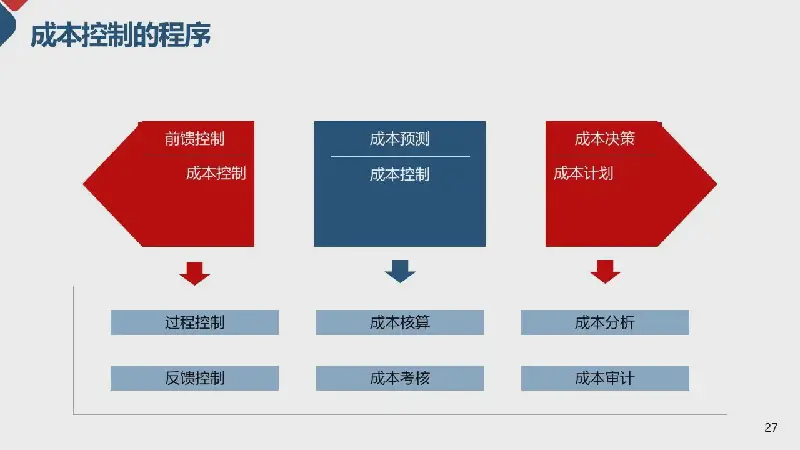 成本控制的程序

前馈控制

成本控制

成本预测

成本控制

成本决策

成本计划

过程控制

成本核算

成本分析

反馈控制

成本考核

成本审计

27